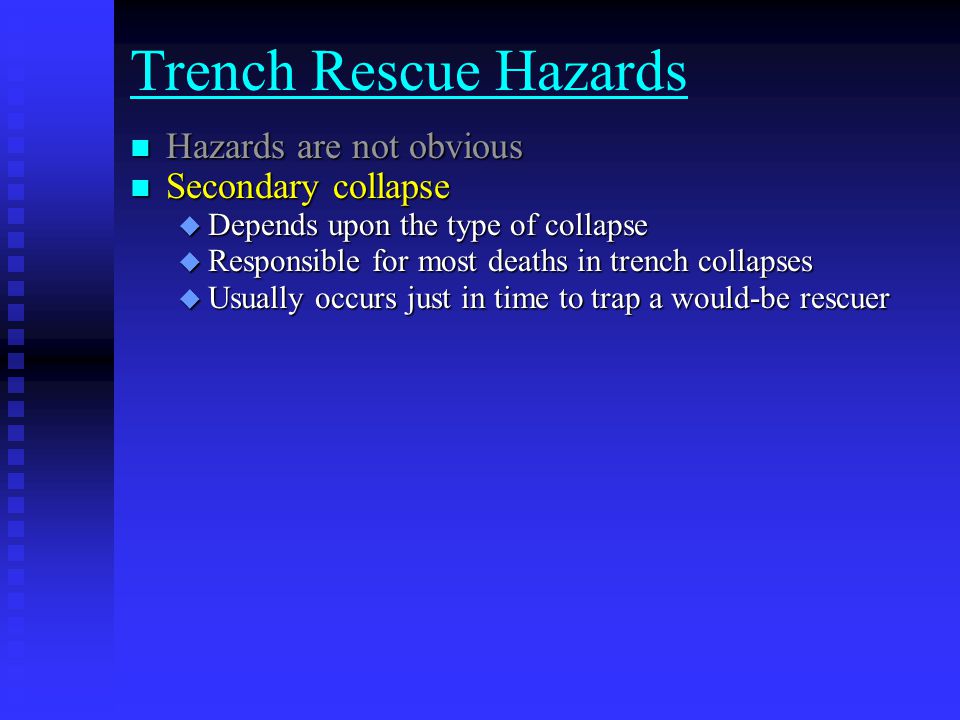 Trench Rescue Hazards

- Hazards are not obvious
- Secondary collapse
  - Depends upon the type of collapse
  - Responsible for most deaths in trench collapses
  - Usually occurs just in time to trap a would-be rescuer